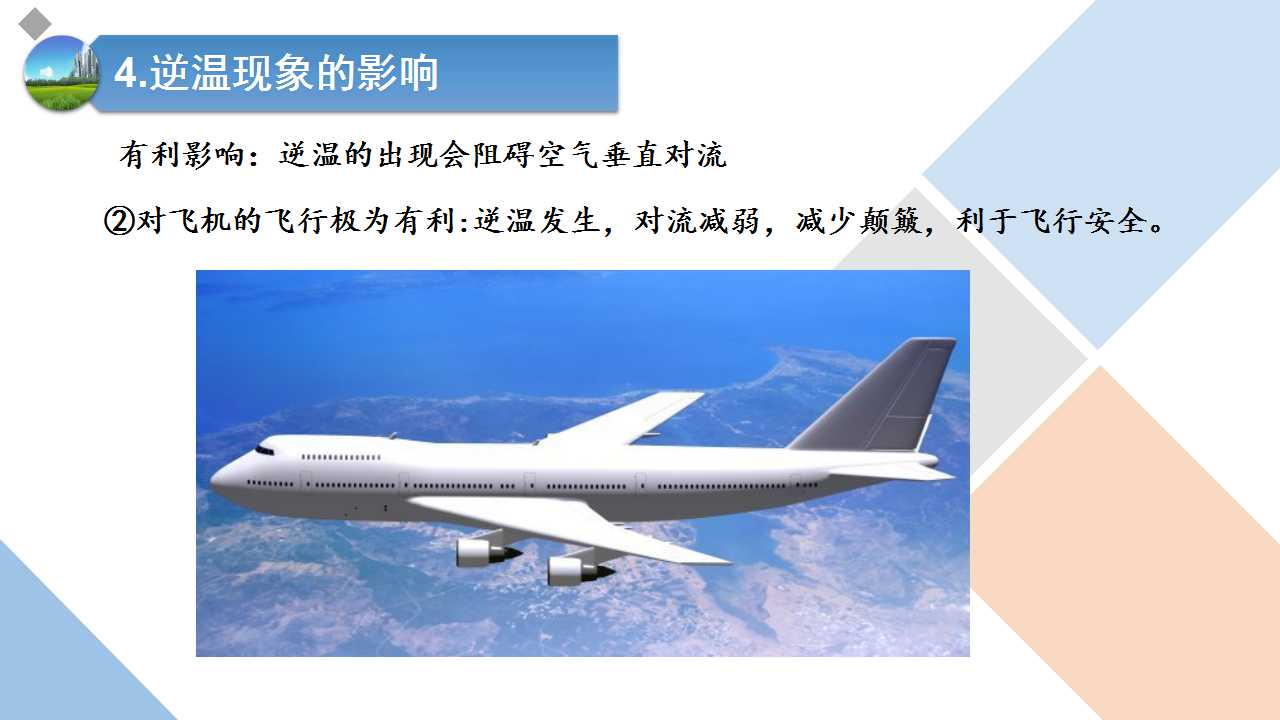 4.逆温现象的影响

有利影响：逆温的出现会阻碍空气垂直对流

②对飞机的飞行极为有利:逆温发生，对流减弱，减少颠簸，利于飞行安全。